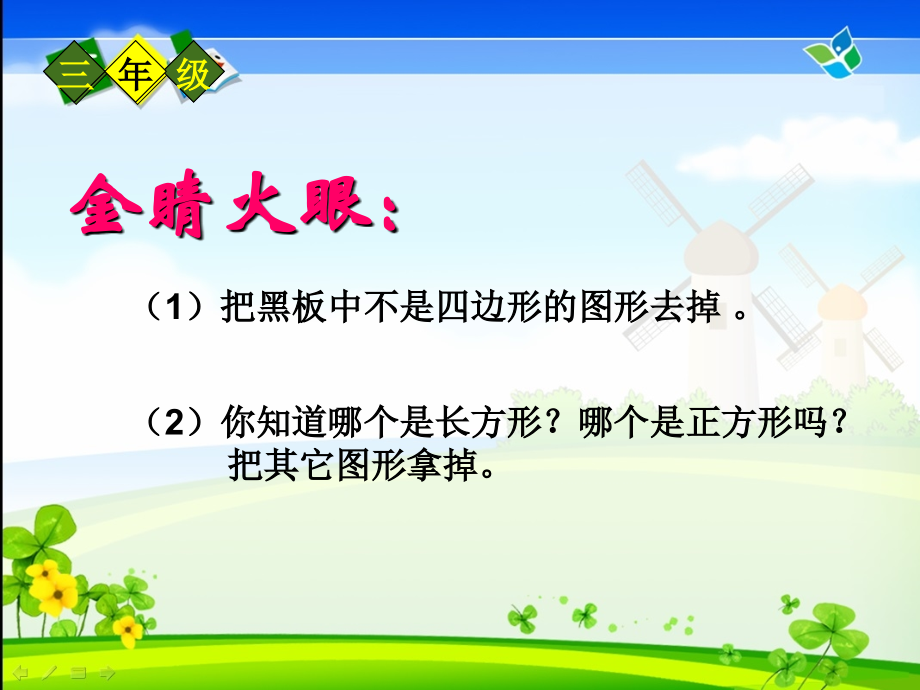 三年级

金睛火眼：

（1）把黑板中不是四边形的图形去掉 。

（2）你知道哪个是长方形？哪个是正方形吗？把其它图形拿掉。